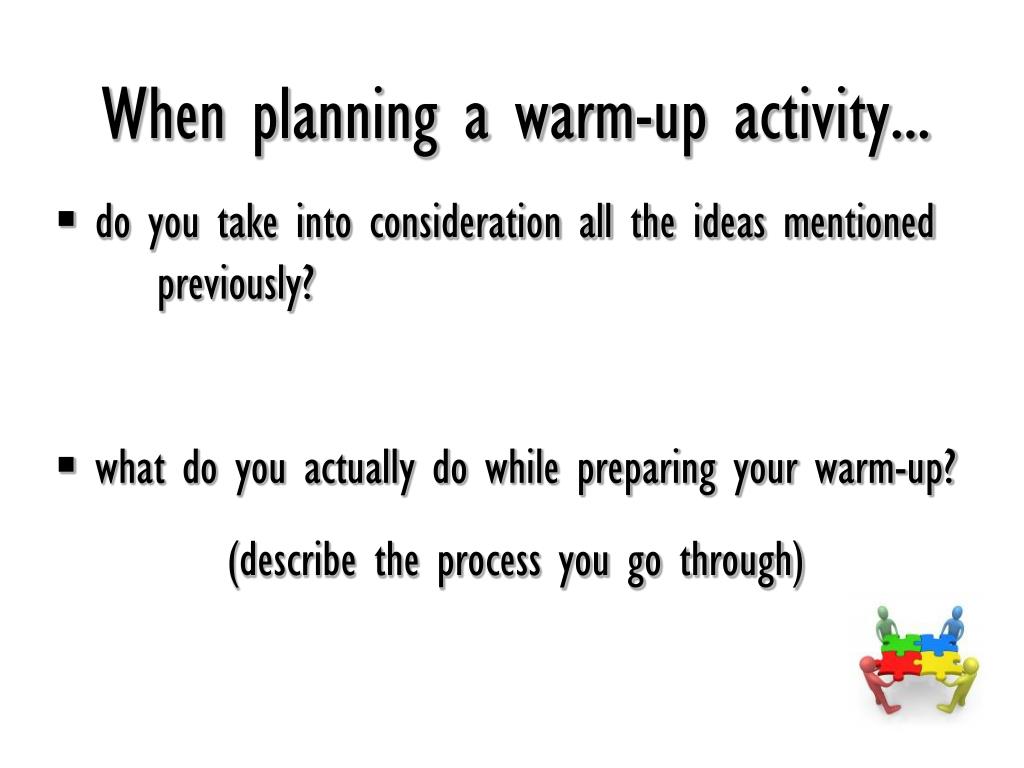 When planning a warm-up activity...

▪ do you take into consideration all the ideas mentioned previously?

▪ what do you actually do while preparing your warm-up?

(describe the process you go through)